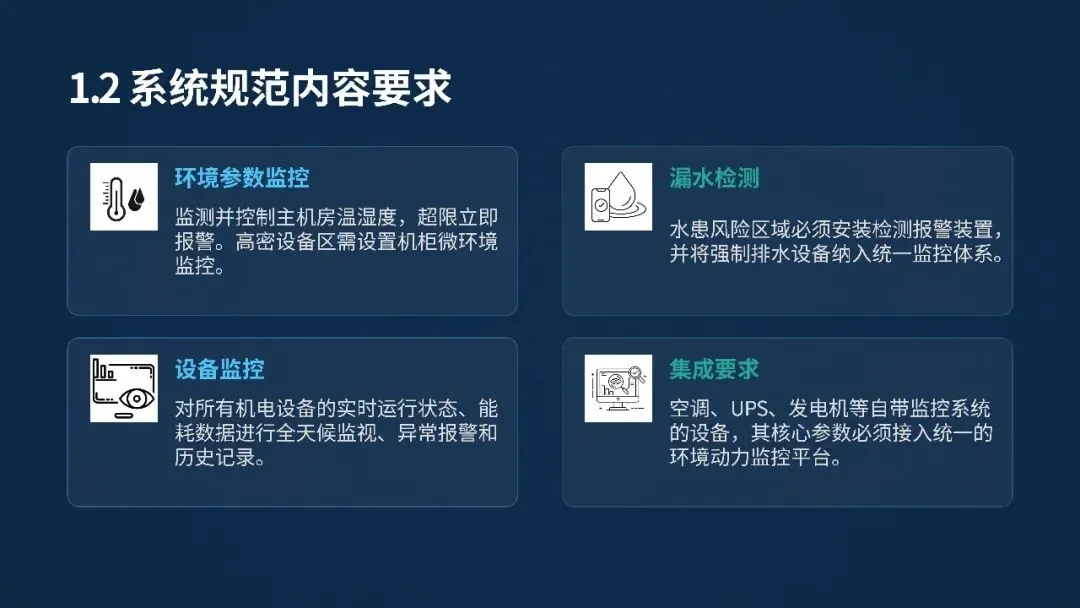 1.2 系统规范内容要求

环境参数监控

监测并控制主机房温湿度，超限立即报警。高密设备区需设置机柜微环境监控。

漏水检测

水患风险区域必须安装检测报警装置，并将强制排水设备纳入统一监控体系。

设备监控

对所有机电设备的实时运行状态、能耗数据进行全天候监视、异常报警和历史记录。

集成要求

空调、UPS、发电机等自带监控系统的设备，其核心参数必须接入统一的环境动力监控平台。